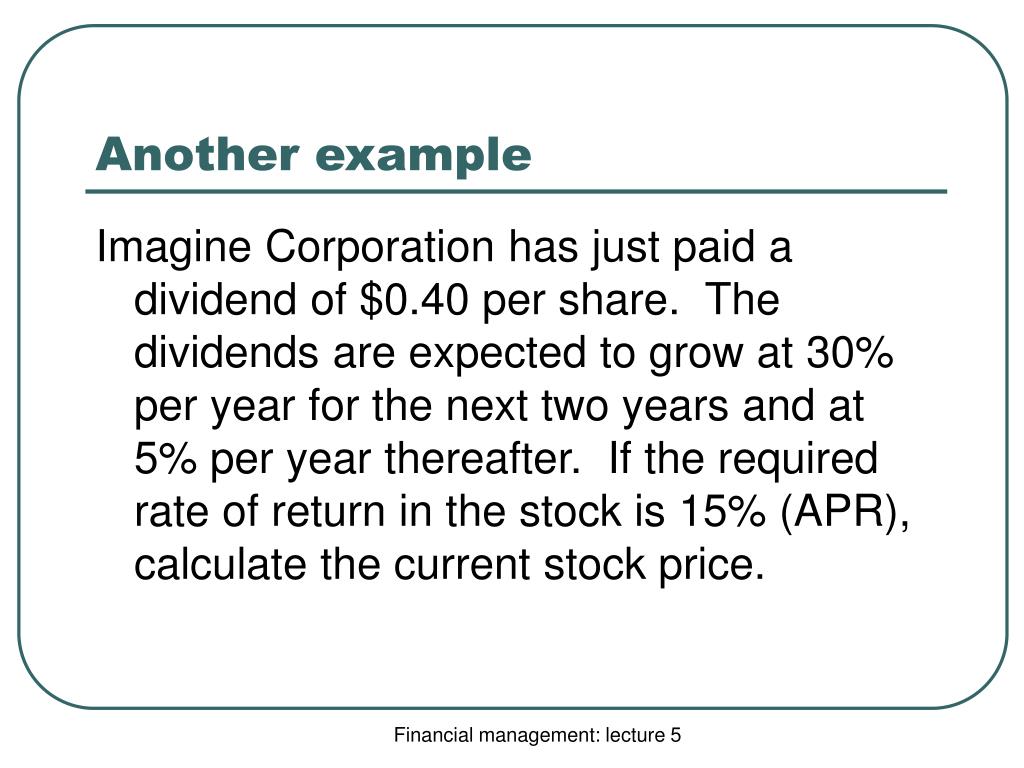 Another example

Imagine Corporation has just paid a dividend of \$0.40 per share. The dividends are expected to grow at 30% per year for the next two years and at 5% per year thereafter. If the required rate of return in the stock is 15% (APR), calculate the current stock price.

Financial management: lecture 5